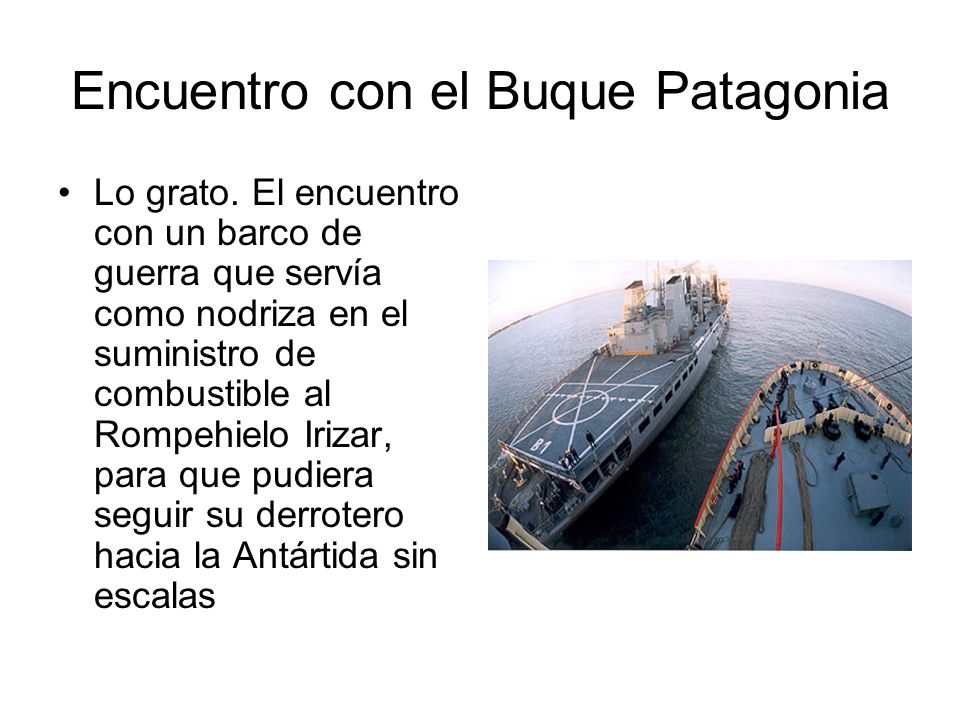 Encuentro con el Buque Patagonia

• Lo grato. El encuentro con un barco de guerra que servía como nodriza en el suministro de combustible al Rompehielo Irizar, para que pudiera seguir su derrotero hacia la Antártida sin escalas

B1